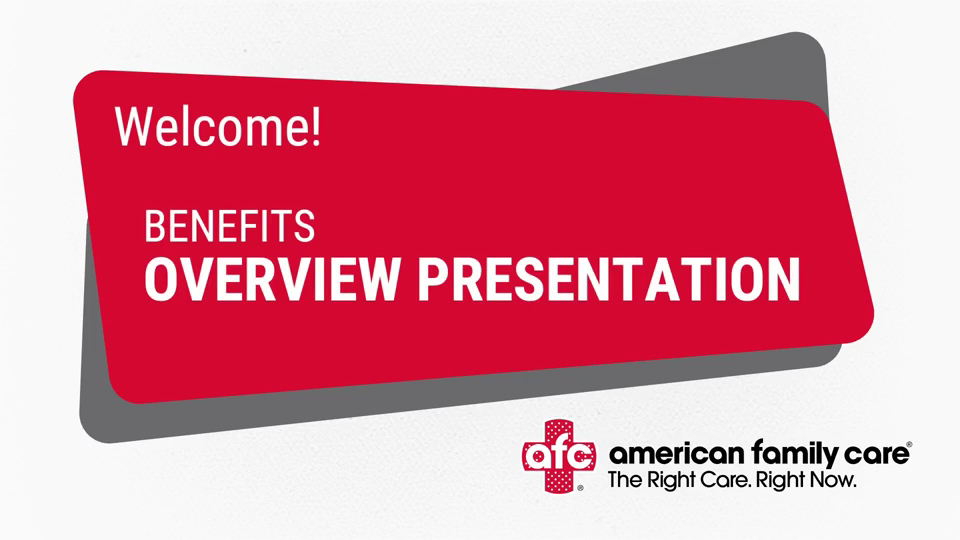 Welcome!

BENEFITS
OVERVIEW PRESENTATION

afc® american family care®
The Right Care. Right Now.